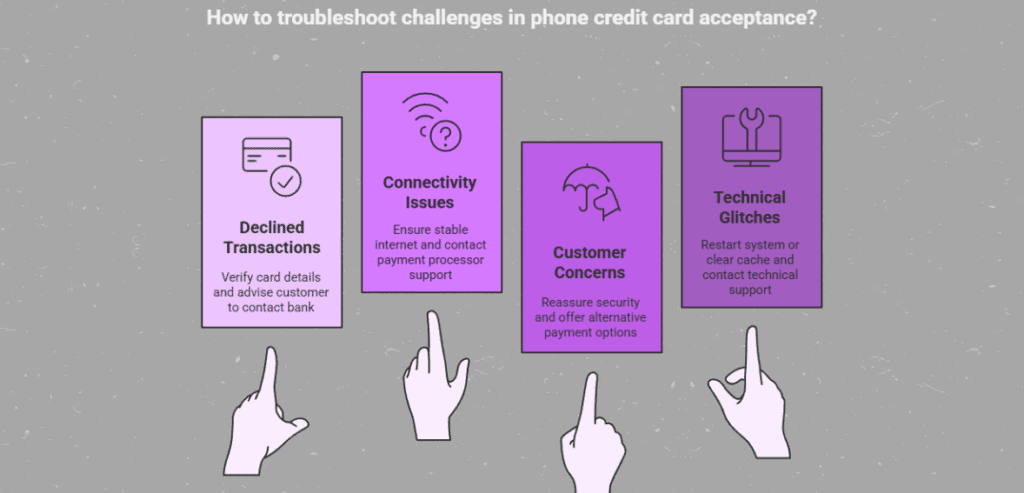 How to troubleshoot challenges in phone credit card acceptance?

Declined Transactions

Verify card details and advise customer to contact bank

Connectivity Issues

Ensure stable internet and contact payment processor support

Customer Concerns

Reassure security and offer alternative payment options

Technical Glitches

Restart system or clear cache and contact technical support